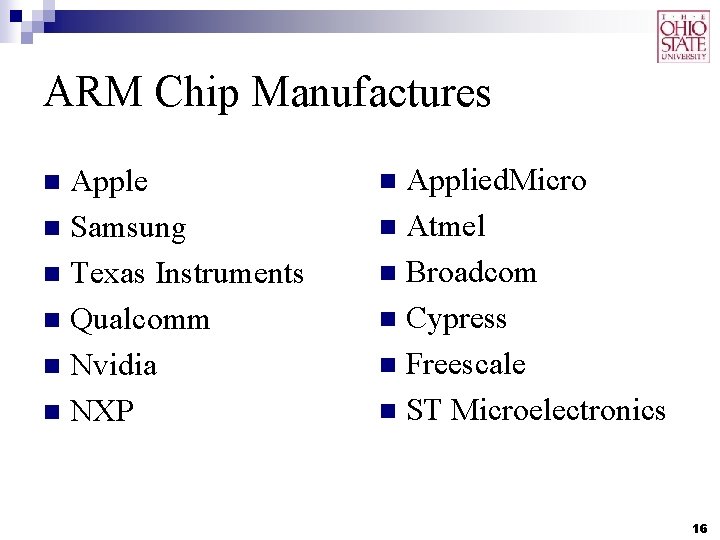 THE OHIO STATE UNIVERSITY

ARM Chip Manufactures

- Apple
- Samsung
- Texas Instruments
- Qualcomm
- Nvidia
- NXP

- AppliedMicro
- Atmel
- Broadcom
- Cypress
- Freescale
- ST Microelectronics

16